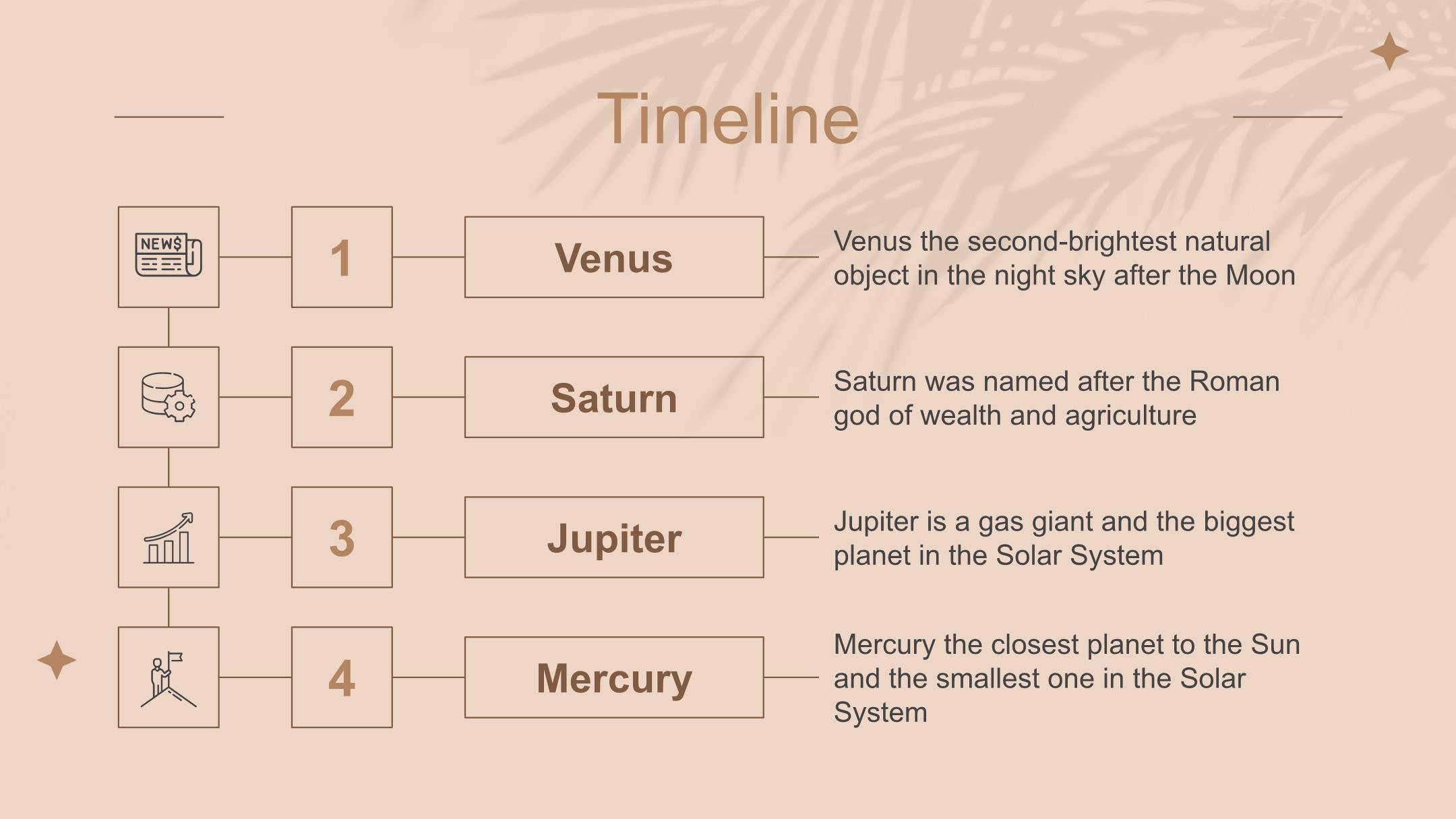 Timeline

NEWS

1

Venus

Venus the second-brightest natural object in the night sky after the Moon

2

Saturn

Saturn was named after the Roman god of wealth and agriculture

3

Jupiter

Jupiter is a gas giant and the biggest planet in the Solar System

4

Mercury

Mercury the closest planet to the Sun and the smallest one in the Solar System